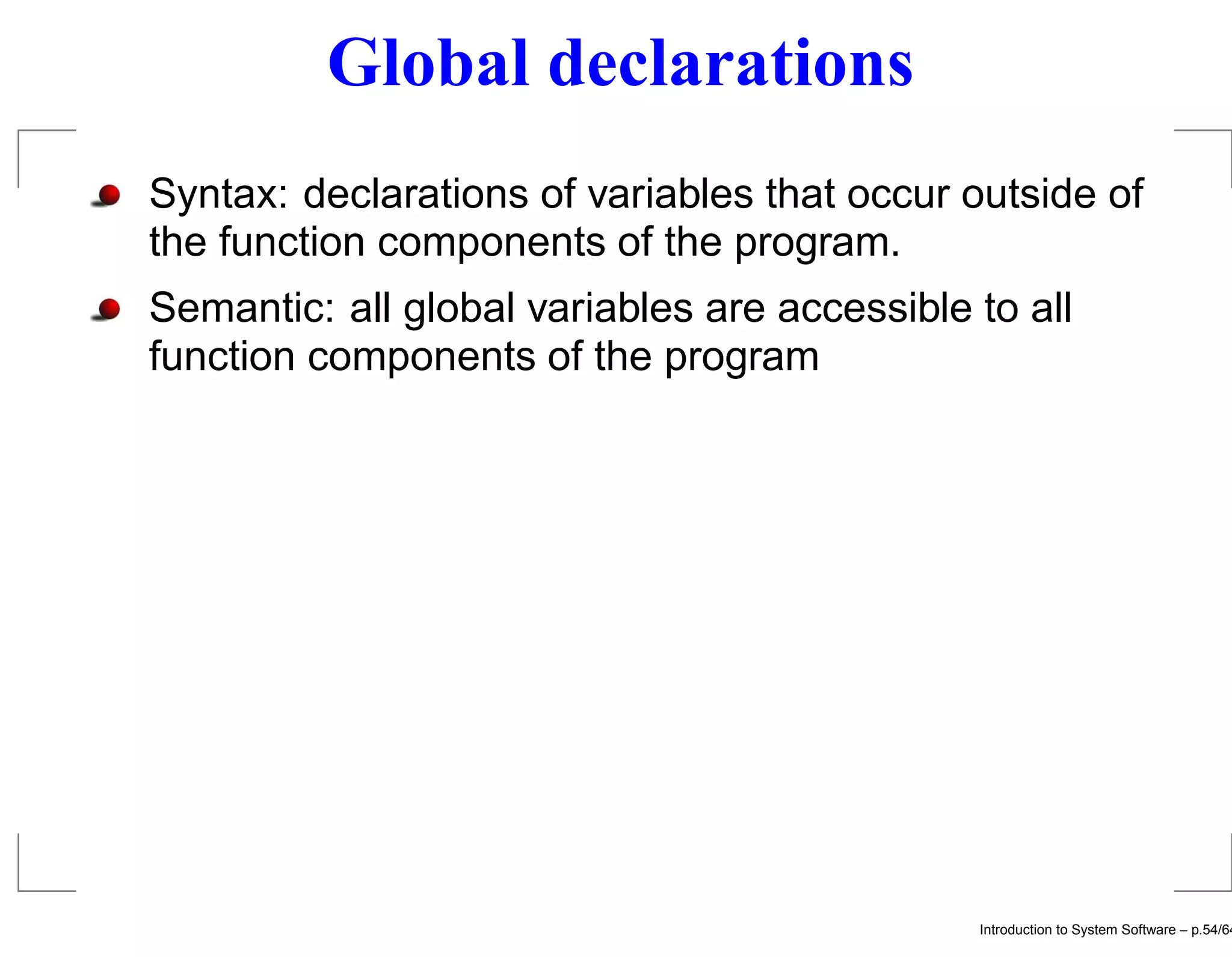 Global declarations

Syntax: declarations of variables that occur outside of the function components of the program.

Semantic: all global variables are accessible to all function components of the program

Introduction to System Software – p.54/64